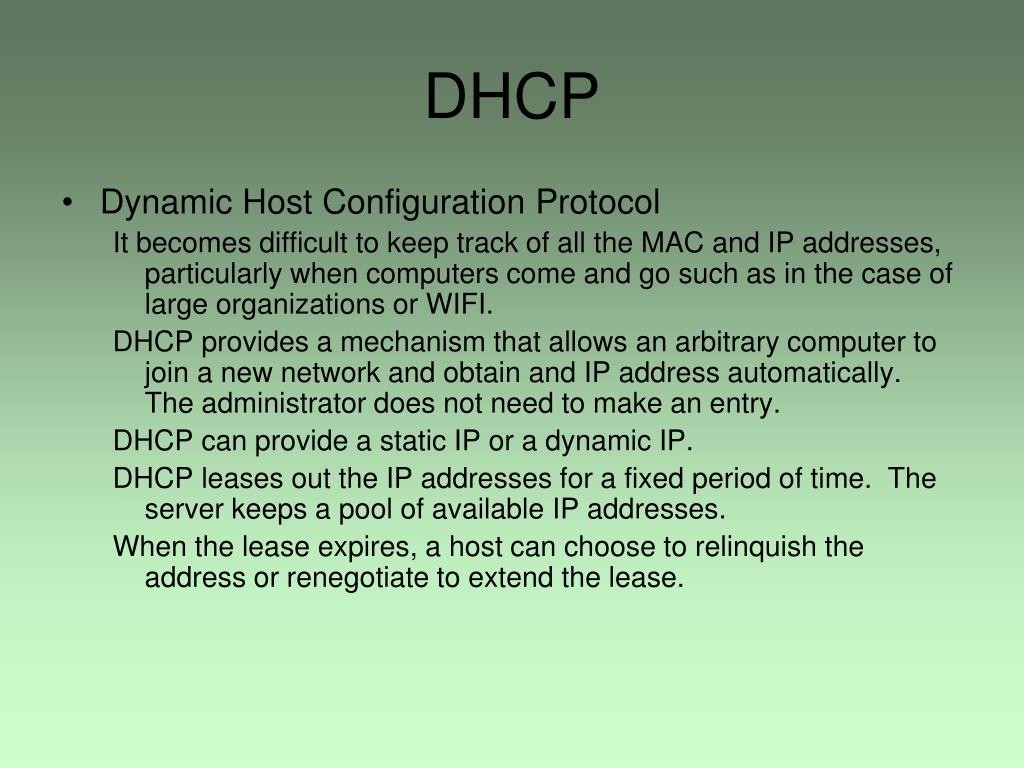 DHCP

• Dynamic Host Configuration Protocol

It becomes difficult to keep track of all the MAC and IP addresses, particularly when computers come and go such as in the case of large organizations or WIFI.

DHCP provides a mechanism that allows an arbitrary computer to join a new network and obtain and IP address automatically. The administrator does not need to make an entry.

DHCP can provide a static IP or a dynamic IP.

DHCP leases out the IP addresses for a fixed period of time. The server keeps a pool of available IP addresses.

When the lease expires, a host can choose to relinquish the address or renegotiate to extend the lease.